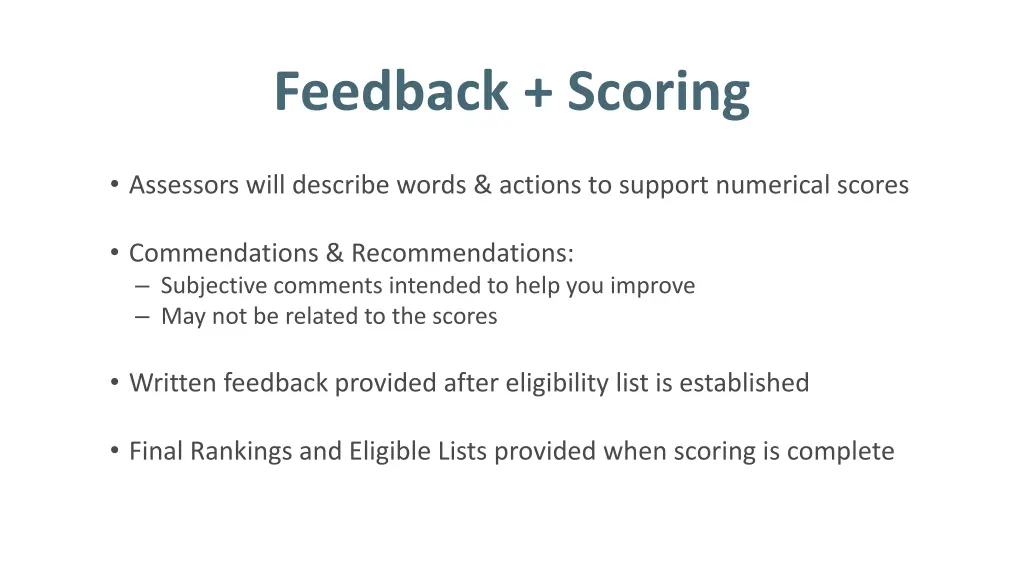 Feedback + Scoring

• Assessors will describe words & actions to support numerical scores

• Commendations & Recommendations:
– Subjective comments intended to help you improve
– May not be related to the scores

• Written feedback provided after eligibility list is established

• Final Rankings and Eligible Lists provided when scoring is complete